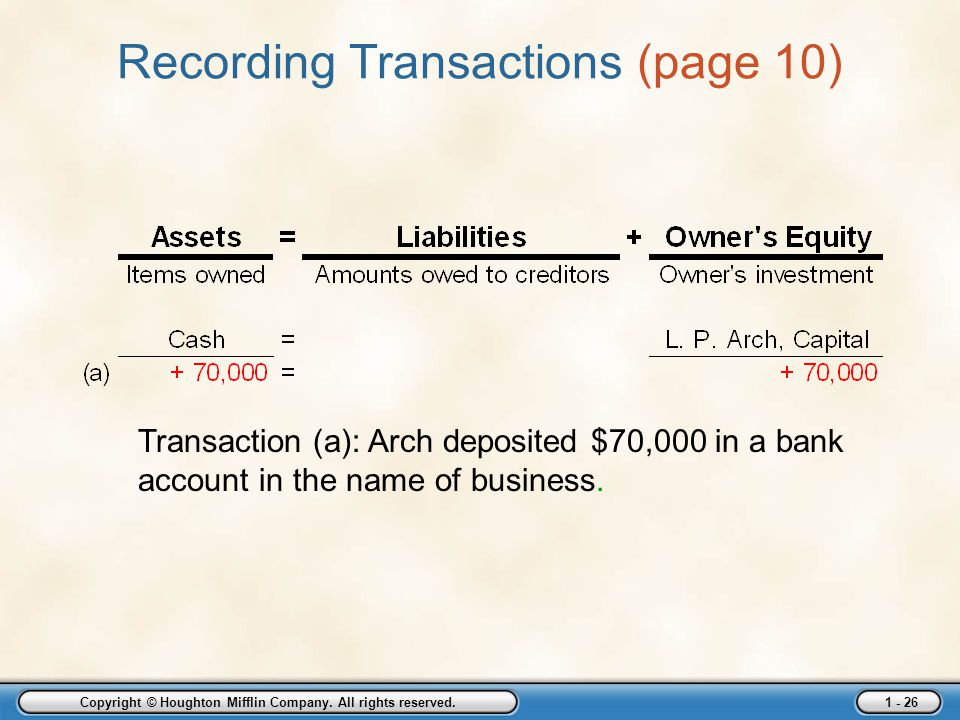 Recording Transactions (page 10)

| | Assets | = | Liabilities | + | Owner's Equity |
|---|---|---|---|---|---|
| | Items owned | | Amounts owed to creditors | | Owner's investment |
| | Cash | = | | | L. P. Arch, Capital |
| (a) | + 70,000 | = | | | + 70,000 |

Transaction (a): Arch deposited $70,000 in a bank account in the name of business.

Copyright © Houghton Mifflin Company. All rights reserved.

1 - 26